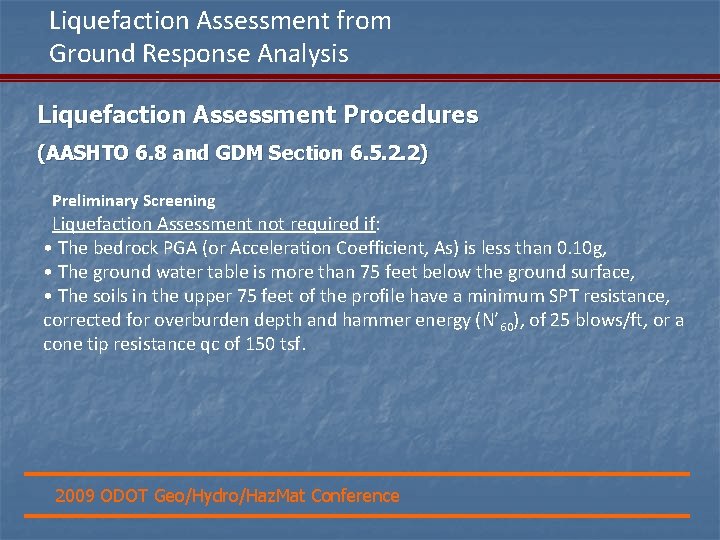 Liquefaction Assessment from Ground Response Analysis

Liquefaction Assessment Procedures

(AASHTO 6.8 and GDM Section 6.5.2.2)

Preliminary Screening

Liquefaction Assessment not required if:

• The bedrock PGA (or Acceleration Coefficient, As) is less than 0.10g,

• The ground water table is more than 75 feet below the ground surface,

• The soils in the upper 75 feet of the profile have a minimum SPT resistance, corrected for overburden depth and hammer energy ($N'_{60}$), of 25 blows/ft, or a cone tip resistance qc of 150 tsf.

2009 ODOT Geo/Hydro/HazMat Conference